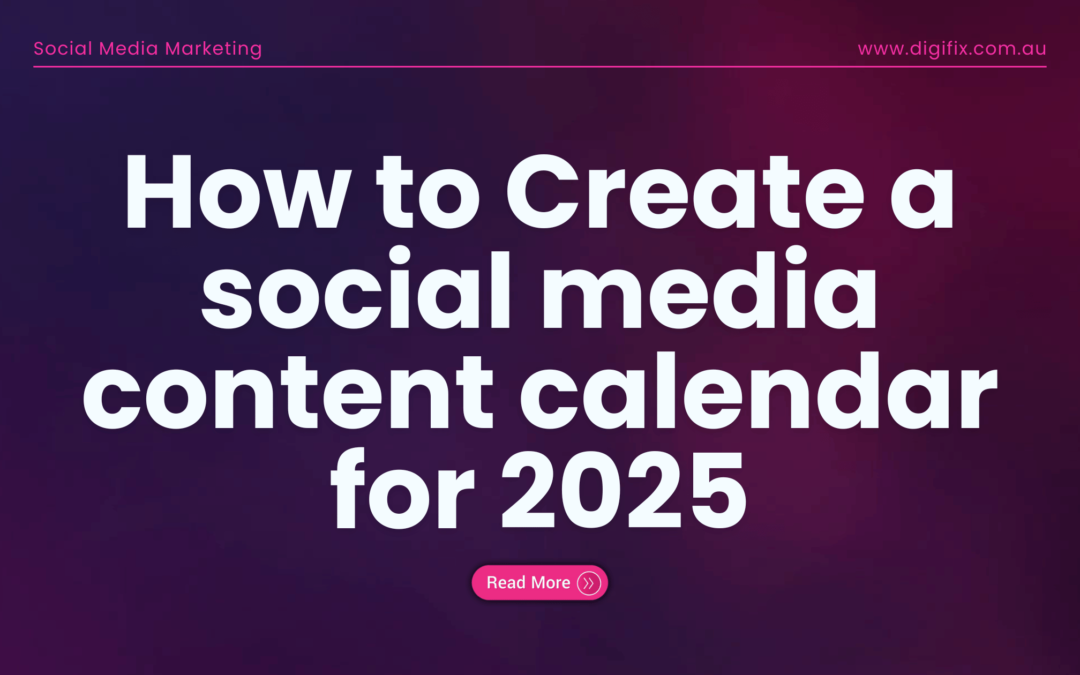 Social Media Marketing

www.digifix.com.au

How to Create a social media content calendar for 2025

Read More